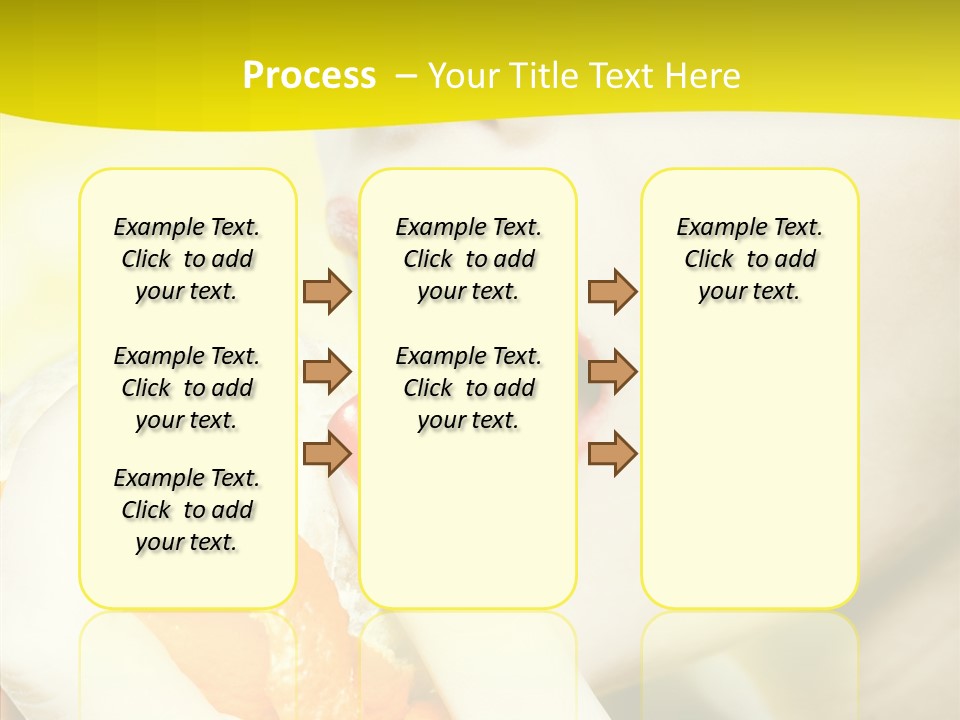 Process – Your Title Text Here

Example Text. Click to add your text.

Example Text. Click to add your text.

Example Text. Click to add your text.

Example Text. Click to add your text.

Example Text. Click to add your text.

Example Text. Click to add your text.